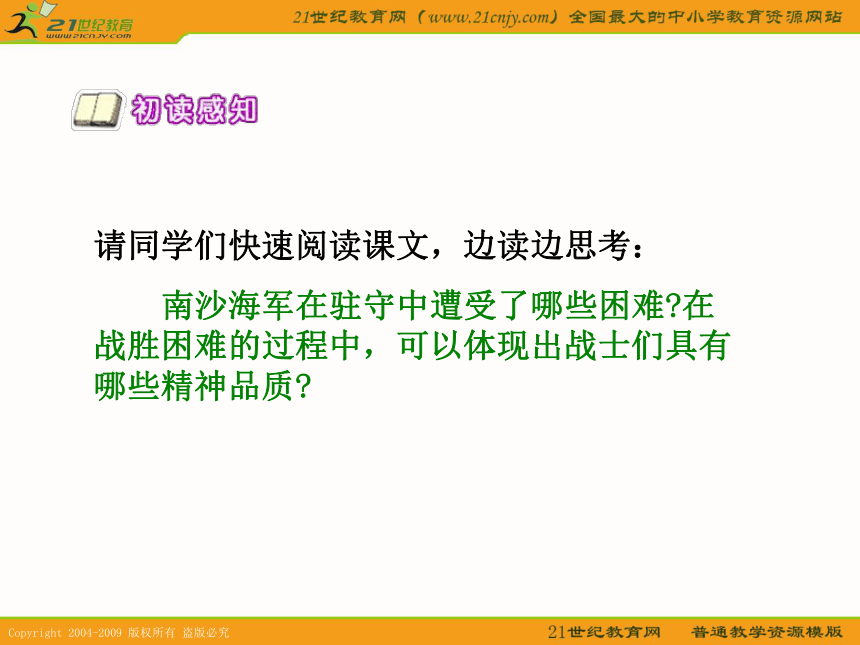 21世纪教育
www.21cnjy.com

21世纪教育网（www.21cnjy.com）全国最大的中小学教育资源网站

初读感知

请同学们快速阅读课文，边读边思考：

南沙海军在驻守中遭受了哪些困难?在战胜困难的过程中，可以体现出战士们具有哪些精神品质?

Copyright 2004-2009 版权所有 盗版必究

21世纪教育网　普通教学资源模版